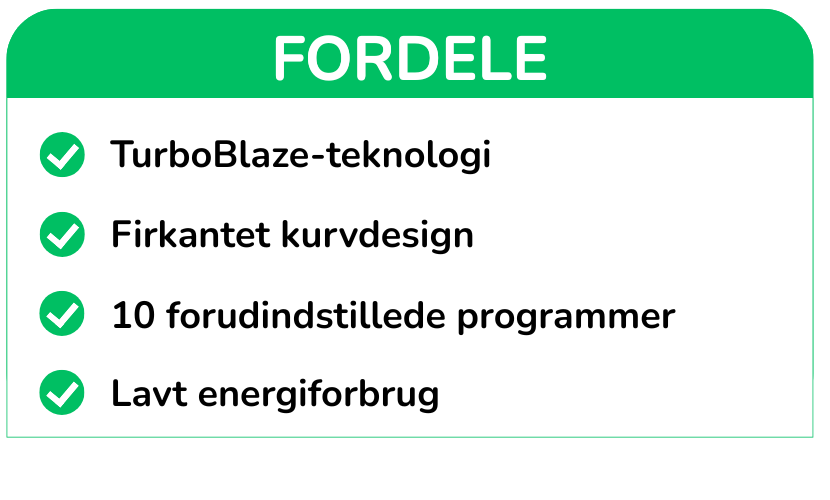 FORDELE

TurboBlaze-teknologi

Firkantet kurvdesign

10 forudindstillede programmer

Lavt energiforbrug